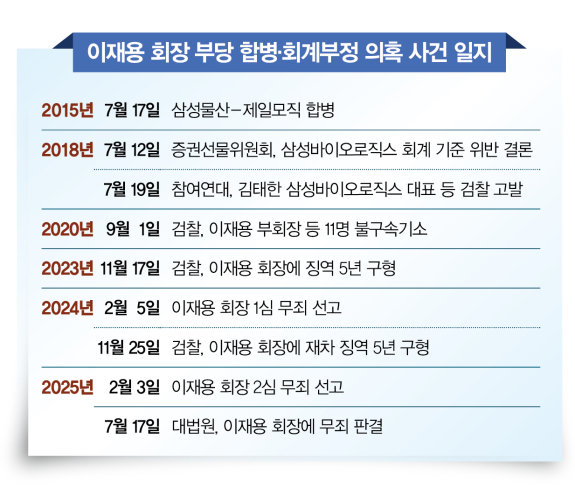 이재용 회장 부당 합병·회계부정 의혹 사건 일지

| | | |
|---|---|---|
| 2015년 | 7월 17일 | 삼성물산–제일모직 합병 |
| 2018년 | 7월 12일 | 증권선물위원회, 삼성바이오로직스 회계 기준 위반 결론 |
| | 7월 19일 | 참여연대, 김태한 삼성바이오로직스 대표 등 검찰 고발 |
| 2020년 | 9월 1일 | 검찰, 이재용 부회장 등 11명 불구속기소 |
| 2023년 | 11월 17일 | 검찰, 이재용 회장에 징역 5년 구형 |
| 2024년 | 2월 5일 | 이재용 회장 1심 무죄 선고 |
| | 11월 25일 | 검찰, 이재용 회장에 재차 징역 5년 구형 |
| 2025년 | 2월 3일 | 이재용 회장 2심 무죄 선고 |
| | 7월 17일 | 대법원, 이재용 회장에 무죄 판결 |